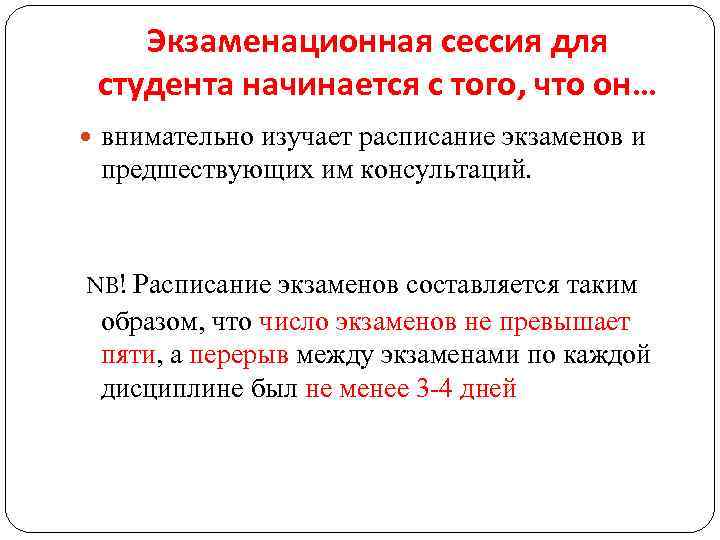 Экзаменационная сессия для студента начинается с того, что он…

внимательно изучает расписание экзаменов и предшествующих им консультаций.

NB! Расписание экзаменов составляется таким образом, что число экзаменов не превышает пяти, а перерыв между экзаменами по каждой дисциплине был не менее 3-4 дней